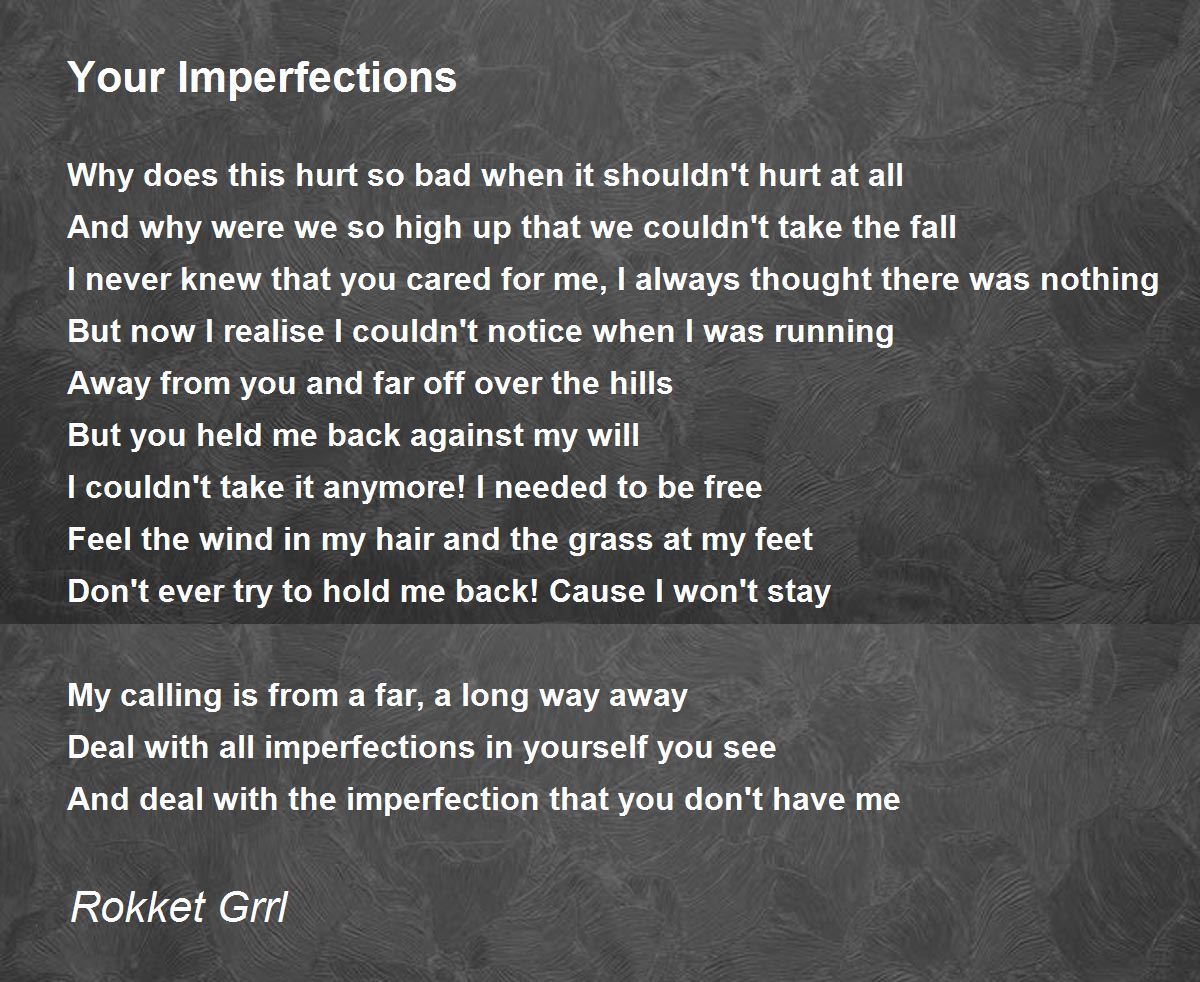 Your Imperfections

Why does this hurt so bad when it shouldn't hurt at all
And why were we so high up that we couldn't take the fall
I never knew that you cared for me, I always thought there was nothing
But now I realise I couldn't notice when I was running
Away from you and far off over the hills
But you held me back against my will
I couldn't take it anymore! I needed to be free
Feel the wind in my hair and the grass at my feet
Don't ever try to hold me back! Cause I won't stay

My calling is from a far, a long way away
Deal with all imperfections in yourself you see
And deal with the imperfection that you don't have me

Rokket Grrl